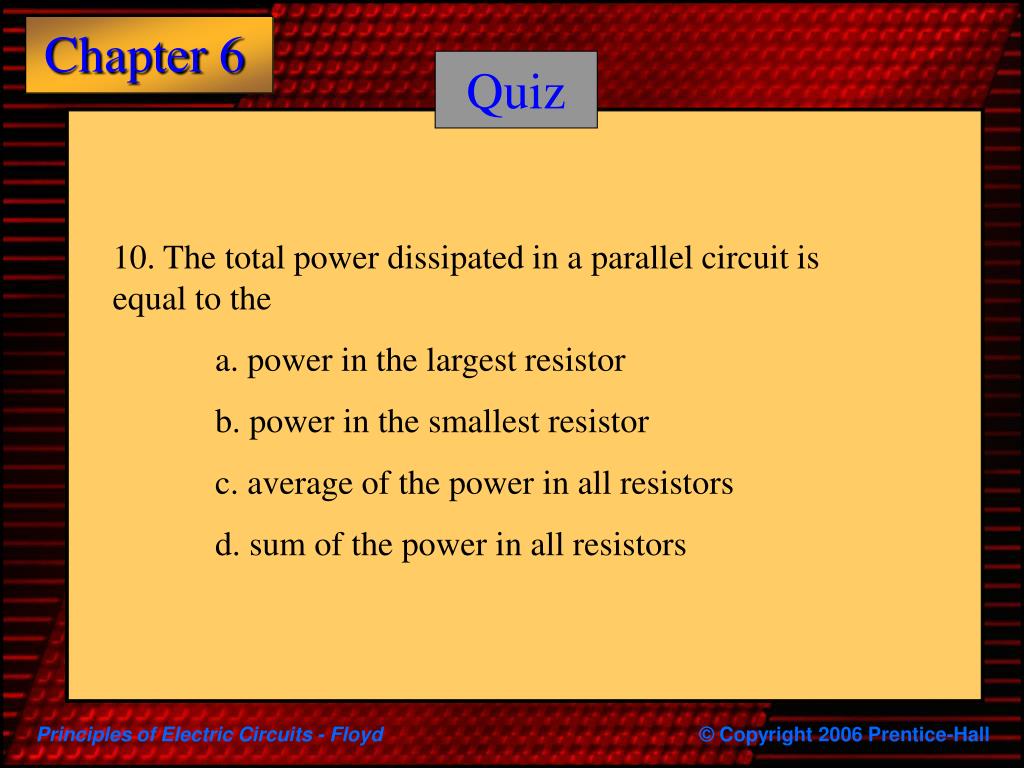 Chapter 6

Quiz

10. The total power dissipated in a parallel circuit is equal to the

a. power in the largest resistor

b. power in the smallest resistor

c. average of the power in all resistors

d. sum of the power in all resistors

Principles of Electric Circuits - Floyd

© Copyright 2006 Prentice-Hall